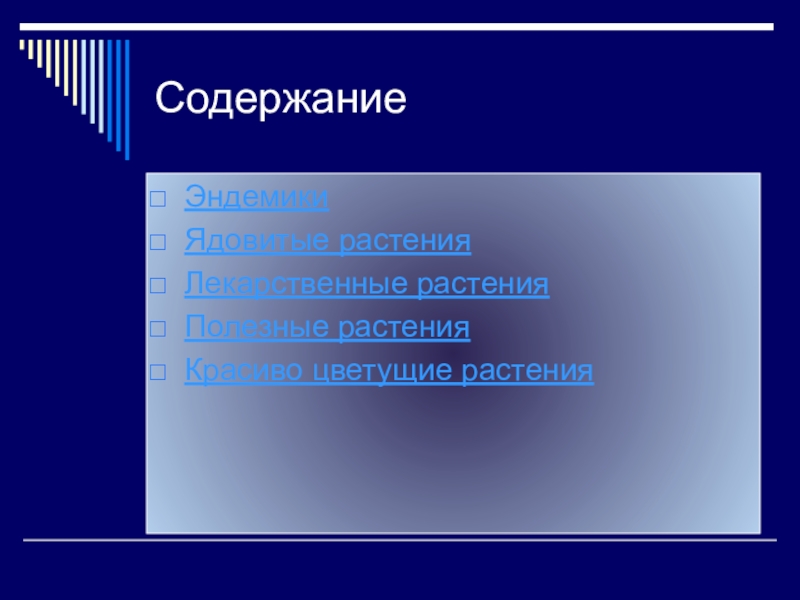 Содержание

Эндемики
Ядовитые растения
Лекарственные растения
Полезные растения
Красиво цветущие растения